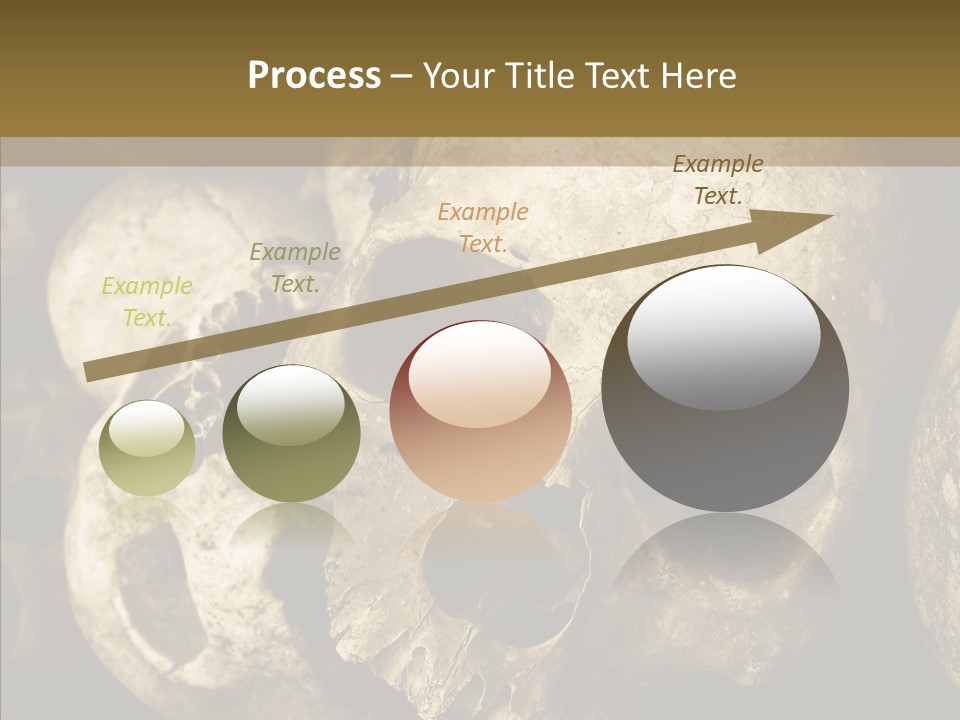 Process – Your Title Text Here

Example Text.

Example Text.

Example Text.

Example Text.